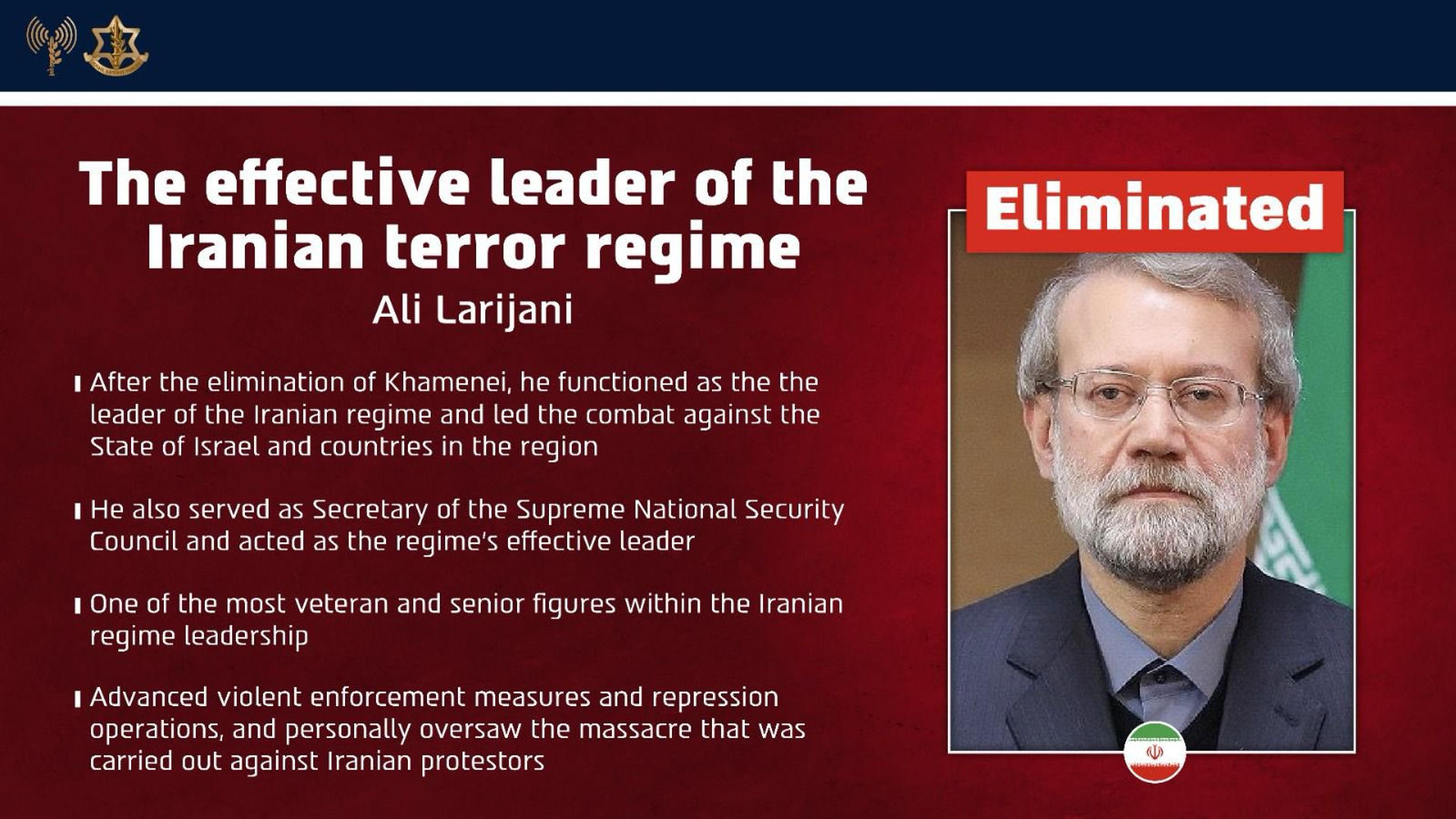 The effective leader of the Iranian terror regime
Ali Larijani

After the elimination of Khamenei, he functioned as the the leader of the Iranian regime and led the combat against the State of Israel and countries in the region

He also served as Secretary of the Supreme National Security Council and acted as the regime's effective leader

One of the most veteran and senior figures within the Iranian regime leadership

Advanced violent enforcement measures and repression operations, and personally oversaw the massacre that was carried out against Iranian protestors

Eliminated